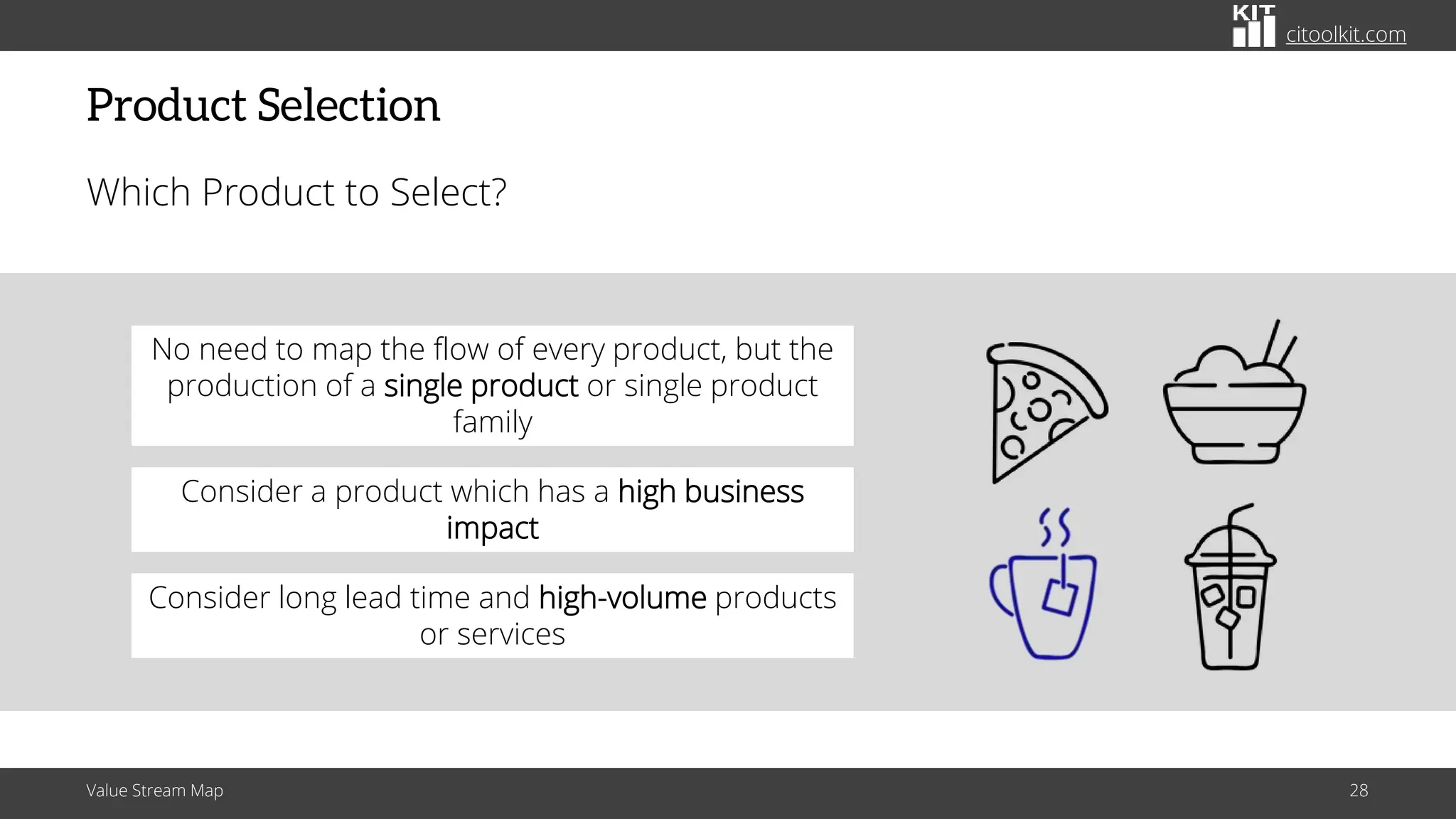 KIT citoolkit.com

Product Selection

Which Product to Select?

No need to map the flow of every product, but the production of a single product or single product family

Consider a product which has a high business impact

Consider long lead time and high-volume products or services

Value Stream Map

28